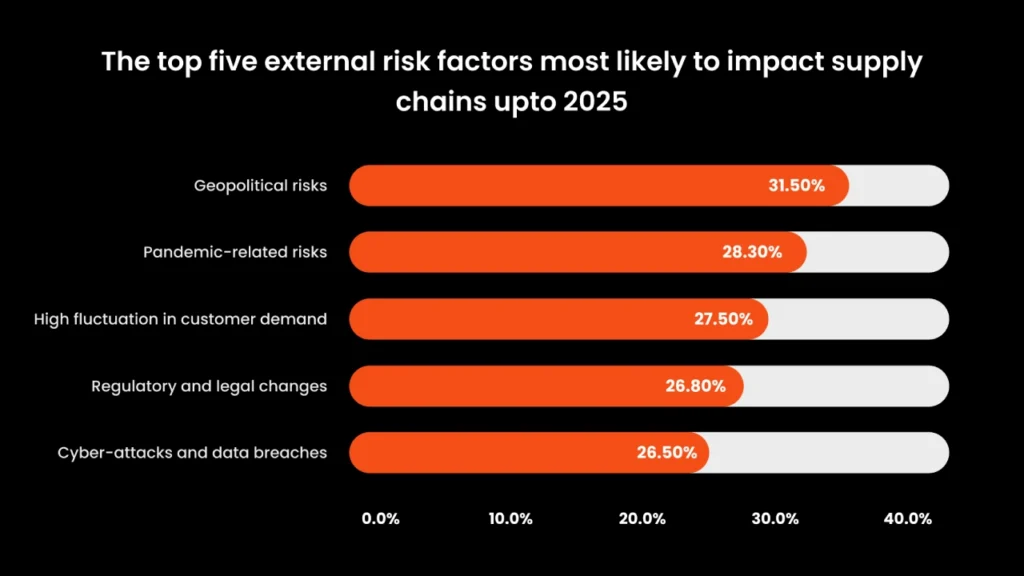 The top five external risk factors most likely to impact supply chains upto 2025

Geopolitical risks 31.50%

Pandemic-related risks 28.30%

High fluctuation in customer demand 27.50%

Regulatory and legal changes 26.80%

Cyber-attacks and data breaches 26.50%

0.0% 10.0% 20.0% 30.0% 40.0%